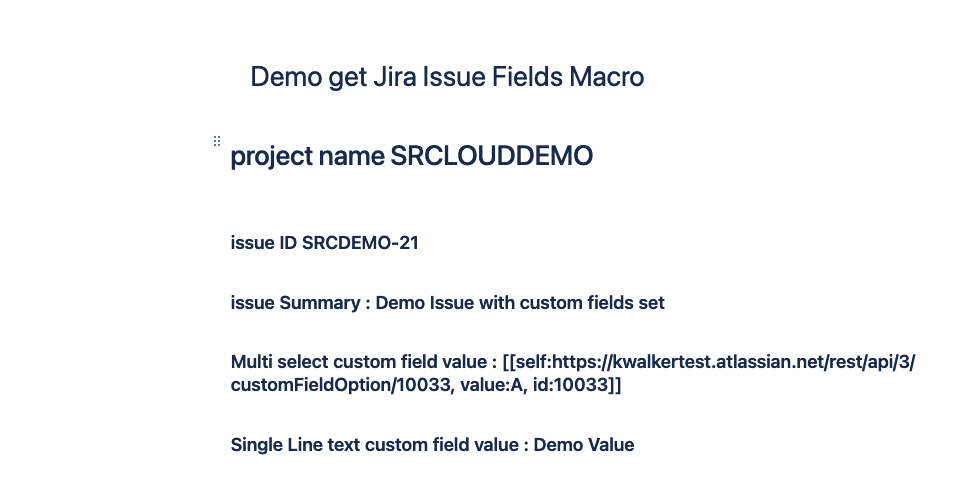 Demo get Jira Issue Fields Macro

project name SRCLOUDDEMO

issue ID SRCDEMO-21

issue Summary : Demo Issue with custom fields set

Multi select custom field value : [[self:https://kwalkertest.atlassian.net/rest/api/3/customFieldOption/10033, value:A, id:10033]]

Single Line text custom field value : Demo Value